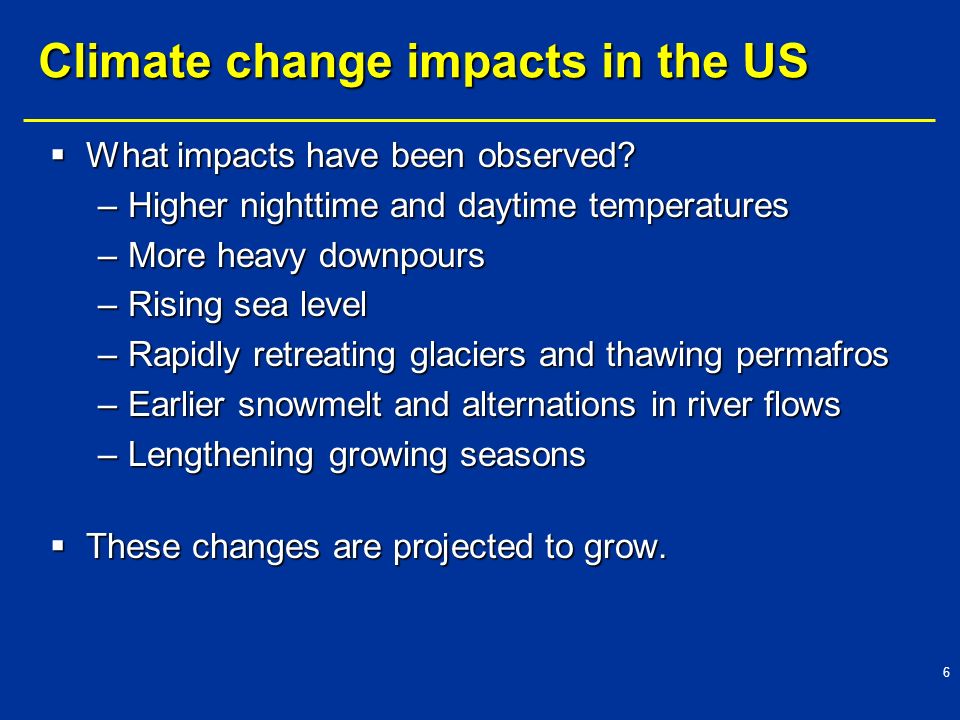 Climate change impacts in the US

▪ What impacts have been observed?

– Higher nighttime and daytime temperatures

– More heavy downpours

– Rising sea level

– Rapidly retreating glaciers and thawing permafros

– Earlier snowmelt and alternations in river flows

– Lengthening growing seasons

▪ These changes are projected to grow.

6